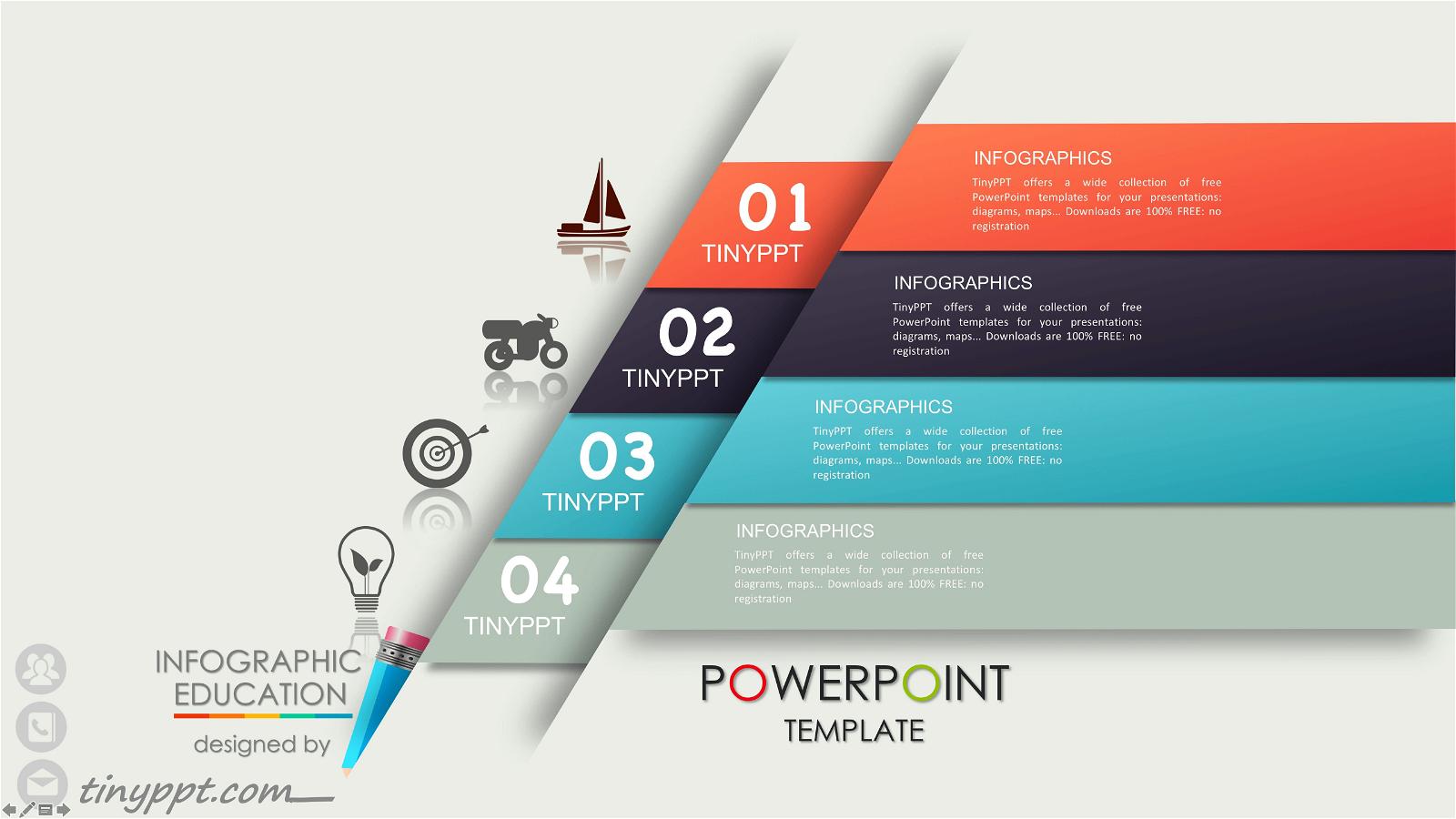 01
TINYPPT

INFOGRAPHICS
TinyPPT offers a wide collection of free PowerPoint templates for your presentations: diagrams, maps... Downloads are 100% FREE: no registration

02
TINYPPT

INFOGRAPHICS
TinyPPT offers a wide collection of free PowerPoint templates for your presentations: diagrams, maps... Downloads are 100% FREE: no registration

03
TINYPPT

INFOGRAPHICS
TinyPPT offers a wide collection of free PowerPoint templates for your presentations: diagrams, maps... Downloads are 100% FREE: no registration

04
TINYPPT

INFOGRAPHICS
TinyPPT offers a wide collection of free PowerPoint templates for your presentations: diagrams, maps... Downloads are 100% FREE: no registration

INFOGRAPHIC
EDUCATION
designed by
tinyppt.com

POWERPOINT
TEMPLATE